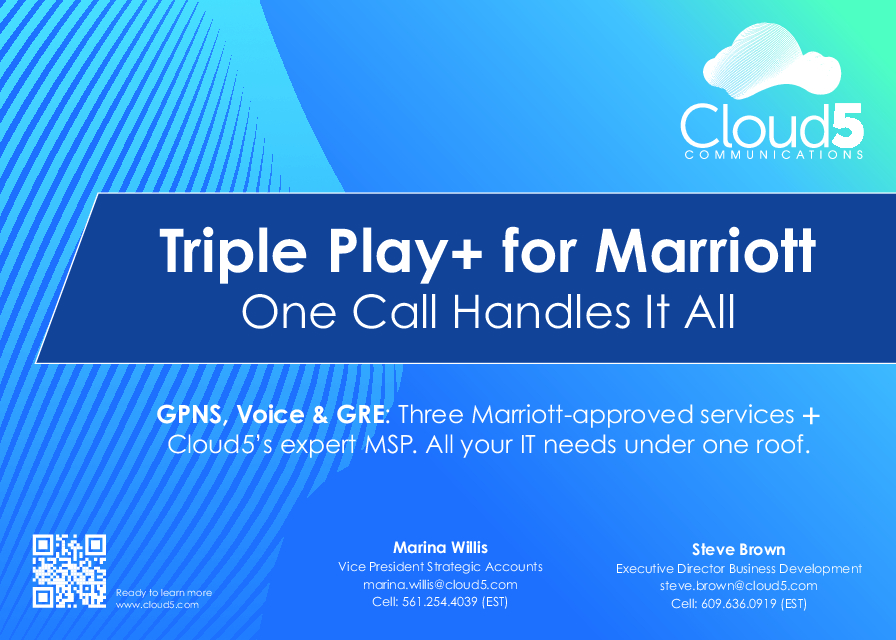 Cloud5
COMMUNICATIONS

Triple Play+ for Marriott
One Call Handles It All

GPNS, Voice & GRE: Three Marriott-approved services + Cloud5's expert MSP. All your IT needs under one roof.

Ready to learn more
www.cloud5.com

Marina Willis
Vice President Strategic Accounts
marina.willis@cloud5.com
Cell: 561.254.4039 (EST)

Steve Brown
Executive Director Business Development
steve.brown@cloud5.com
Cell: 609.636.0919 (EST)